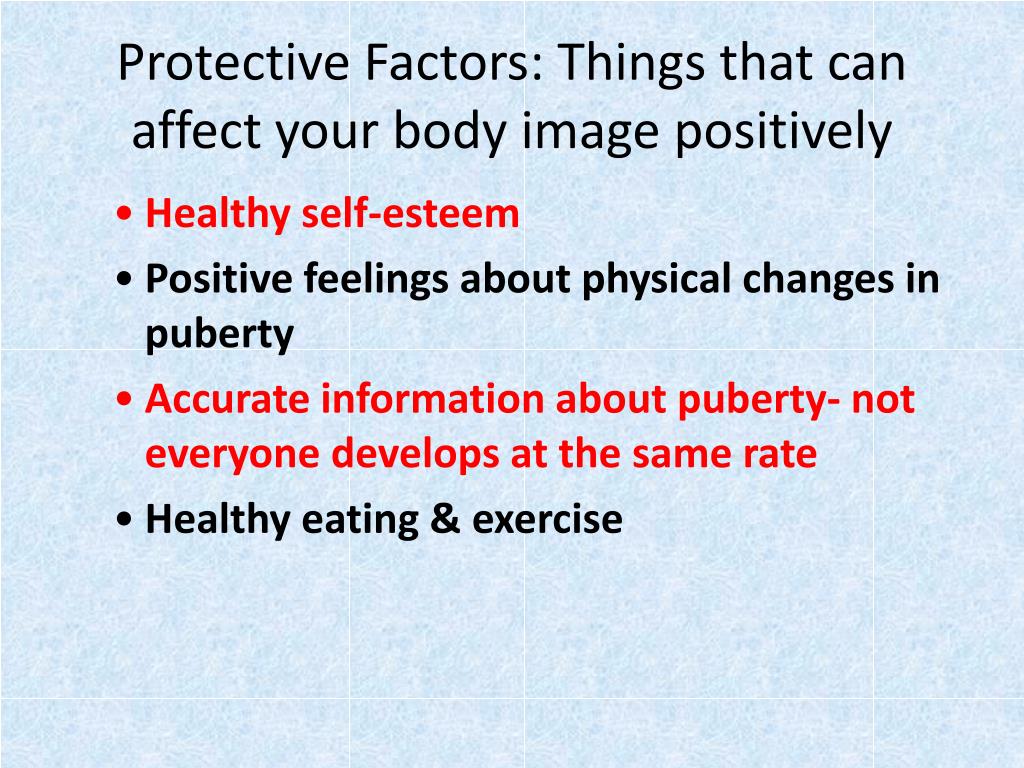 Protective Factors: Things that can affect your body image positively

• Healthy self-esteem
• Positive feelings about physical changes in puberty
• Accurate information about puberty- not everyone develops at the same rate
• Healthy eating & exercise